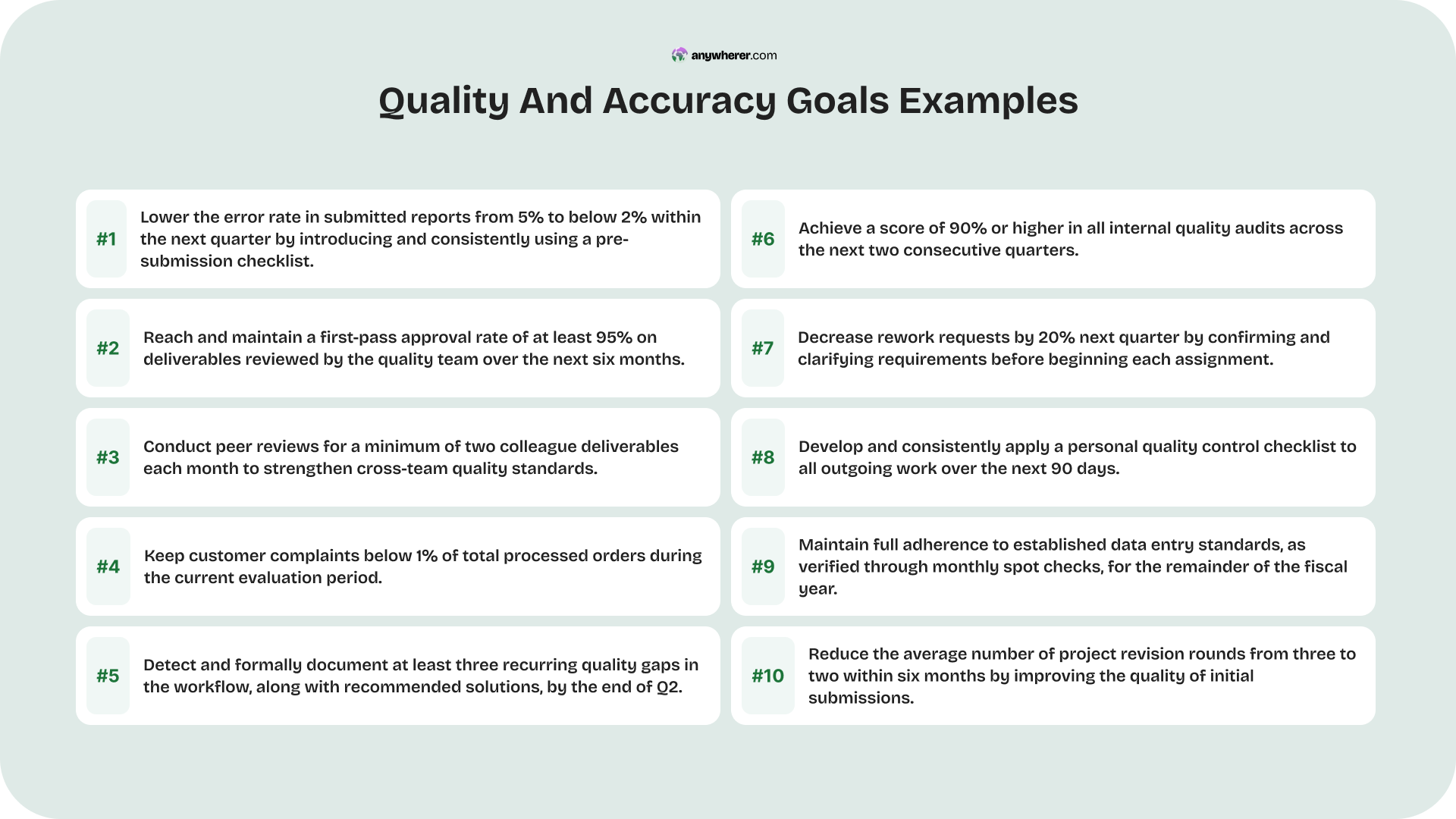 anywherer.com

Quality And Accuracy Goals Examples

#1 Lower the error rate in submitted reports from 5% to below 2% within the next quarter by introducing and consistently using a pre-submission checklist.

#2 Reach and maintain a first-pass approval rate of at least 95% on deliverables reviewed by the quality team over the next six months.

#3 Conduct peer reviews for a minimum of two colleague deliverables each month to strengthen cross-team quality standards.

#4 Keep customer complaints below 1% of total processed orders during the current evaluation period.

#5 Detect and formally document at least three recurring quality gaps in the workflow, along with recommended solutions, by the end of Q2.

#6 Achieve a score of 90% or higher in all internal quality audits across the next two consecutive quarters.

#7 Decrease rework requests by 20% next quarter by confirming and clarifying requirements before beginning each assignment.

#8 Develop and consistently apply a personal quality control checklist to all outgoing work over the next 90 days.

#9 Maintain full adherence to established data entry standards, as verified through monthly spot checks, for the remainder of the fiscal year.

#10 Reduce the average number of project revision rounds from three to two within six months by improving the quality of initial submissions.